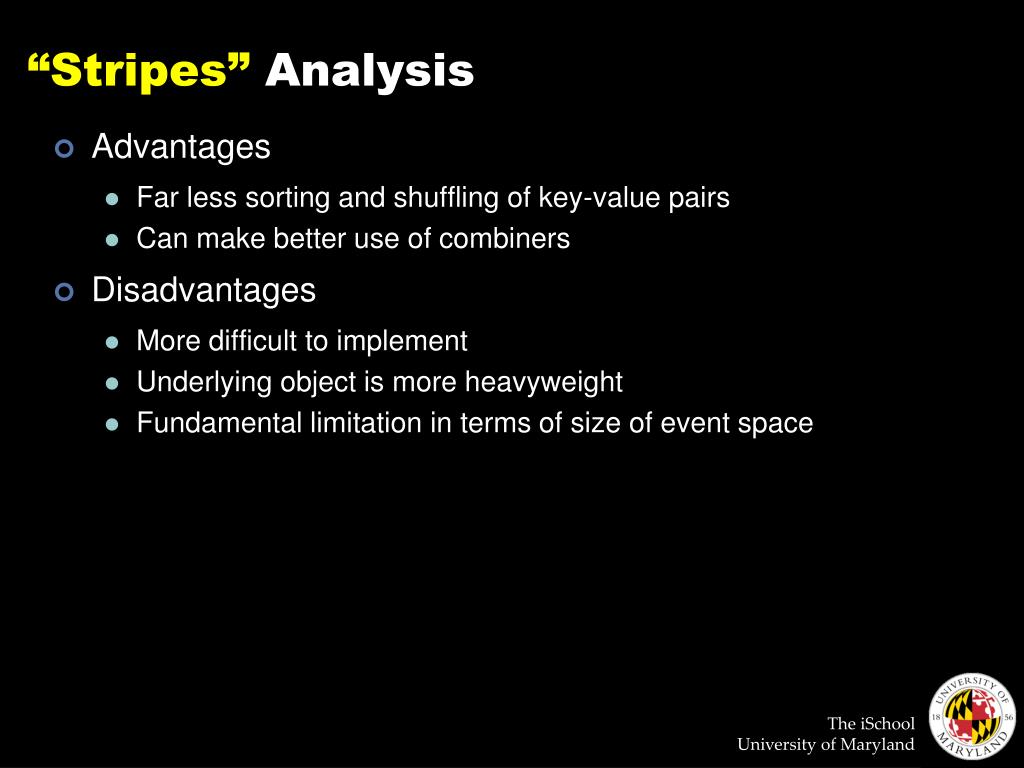 “Stripes” Analysis

Advantages

Far less sorting and shuffling of key-value pairs

Can make better use of combiners

Disadvantages

More difficult to implement

Underlying object is more heavyweight

Fundamental limitation in terms of size of event space

The iSchool
University of Maryland

UNIVERSITY OF MARYLAND 18 56